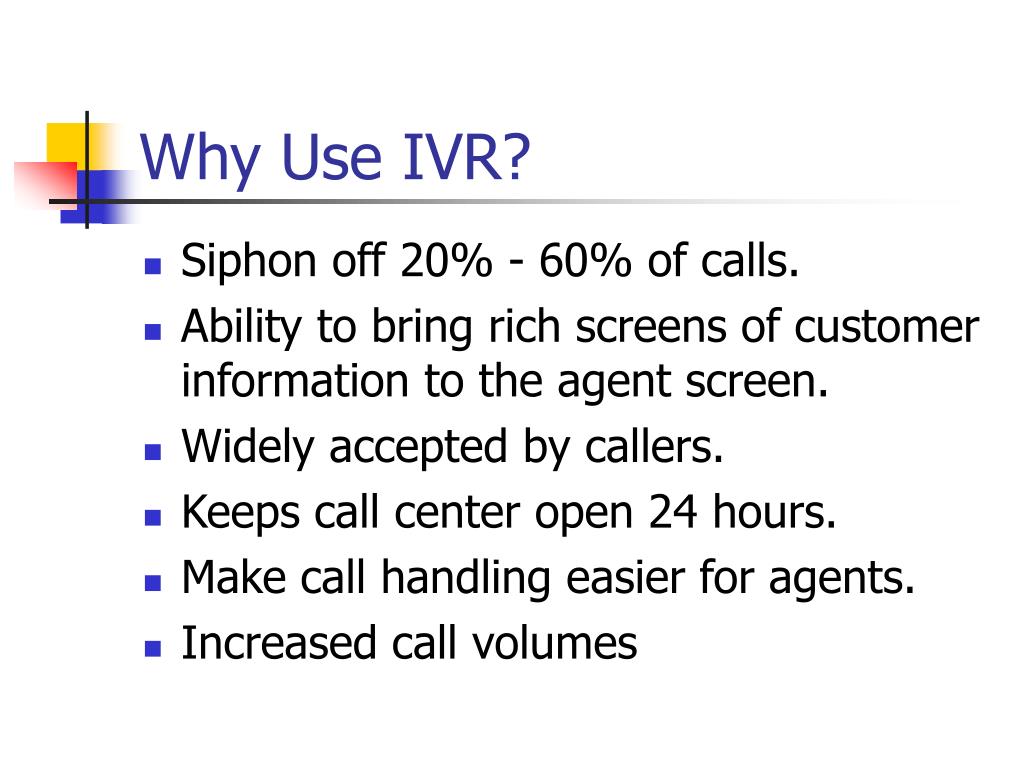 Why Use IVR?

- Siphon off 20% - 60% of calls.
- Ability to bring rich screens of customer information to the agent screen.
- Widely accepted by callers.
- Keeps call center open 24 hours.
- Make call handling easier for agents.
- Increased call volumes